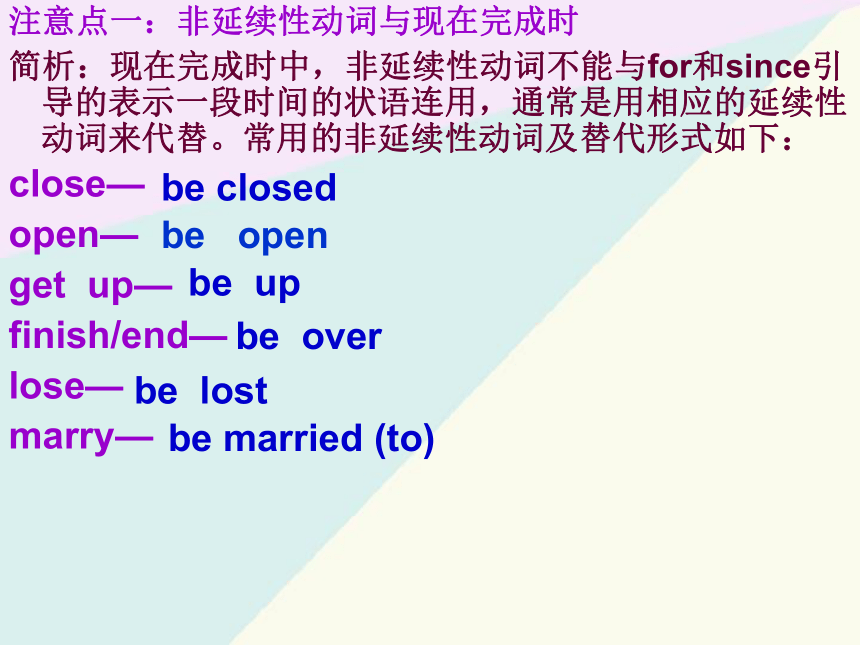 注意点一：非延续性动词与现在完成时

简析：现在完成时中，非延续性动词不能与for和since引导的表示一段时间的状语连用，通常是用相应的延续性动词来代替。常用的非延续性动词及替代形式如下：

close— be closed
open— be open
get up— be up
finish/end— be over
lose— be lost
marry— be married (to)